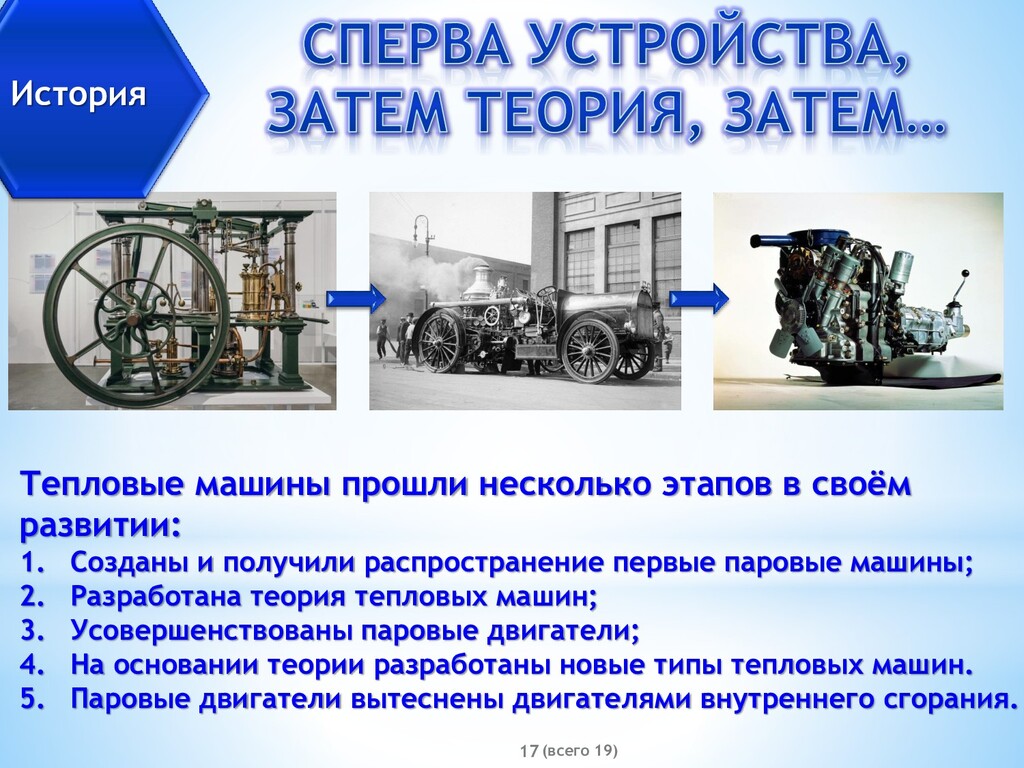 История

СПЕРВА УСТРОЙСТВА, ЗАТЕМ ТЕОРИЯ, ЗАТЕМ…

Тепловые машины прошли несколько этапов в своём развитии:
1. Созданы и получили распространение первые паровые машины;
2. Разработана теория тепловых машин;
3. Усовершенствованы паровые двигатели;
4. На основании теории разработаны новые типы тепловых машин.
5. Паровые двигатели вытеснены двигателями внутреннего сгорания.

17 (всего 19)